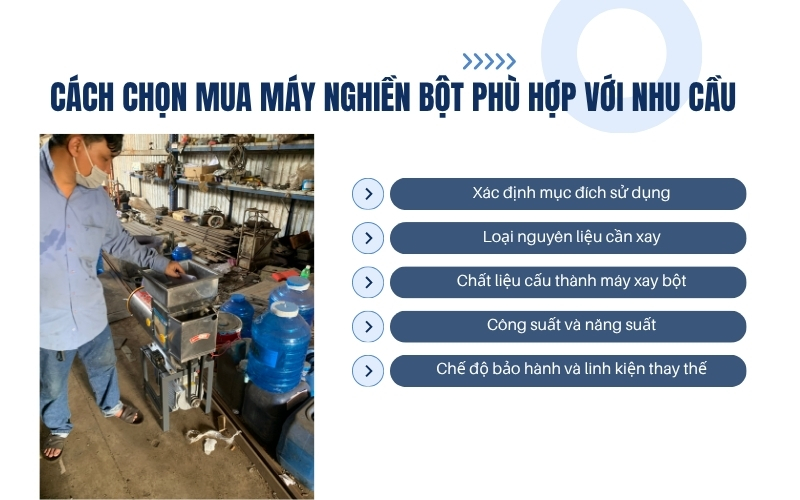 CÁCH CHỌN MUA MÁY NGHIỀN BỘT PHÙ HỢP VỚI NHU CẦU

Xác định mục đích sử dụng

Loại nguyên liệu cần xay

Chất liệu cấu thành máy xay bột

Công suất và năng suất

Chế độ bảo hành và linh kiện thay thế